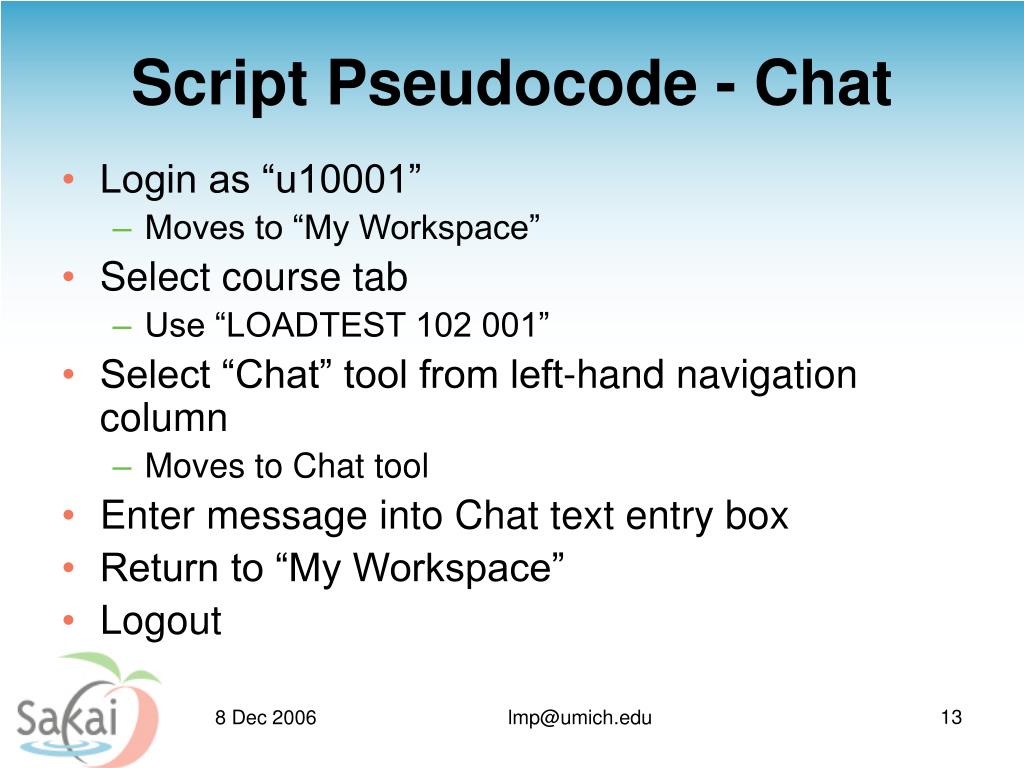 Script Pseudocode - Chat

• Login as “u10001”
– Moves to “My Workspace”
• Select course tab
– Use “LOADTEST 102 001”
• Select “Chat” tool from left-hand navigation column
– Moves to Chat tool
• Enter message into Chat text entry box
• Return to “My Workspace”
• Logout

Sakai

8 Dec 2006

lmp@umich.edu

13